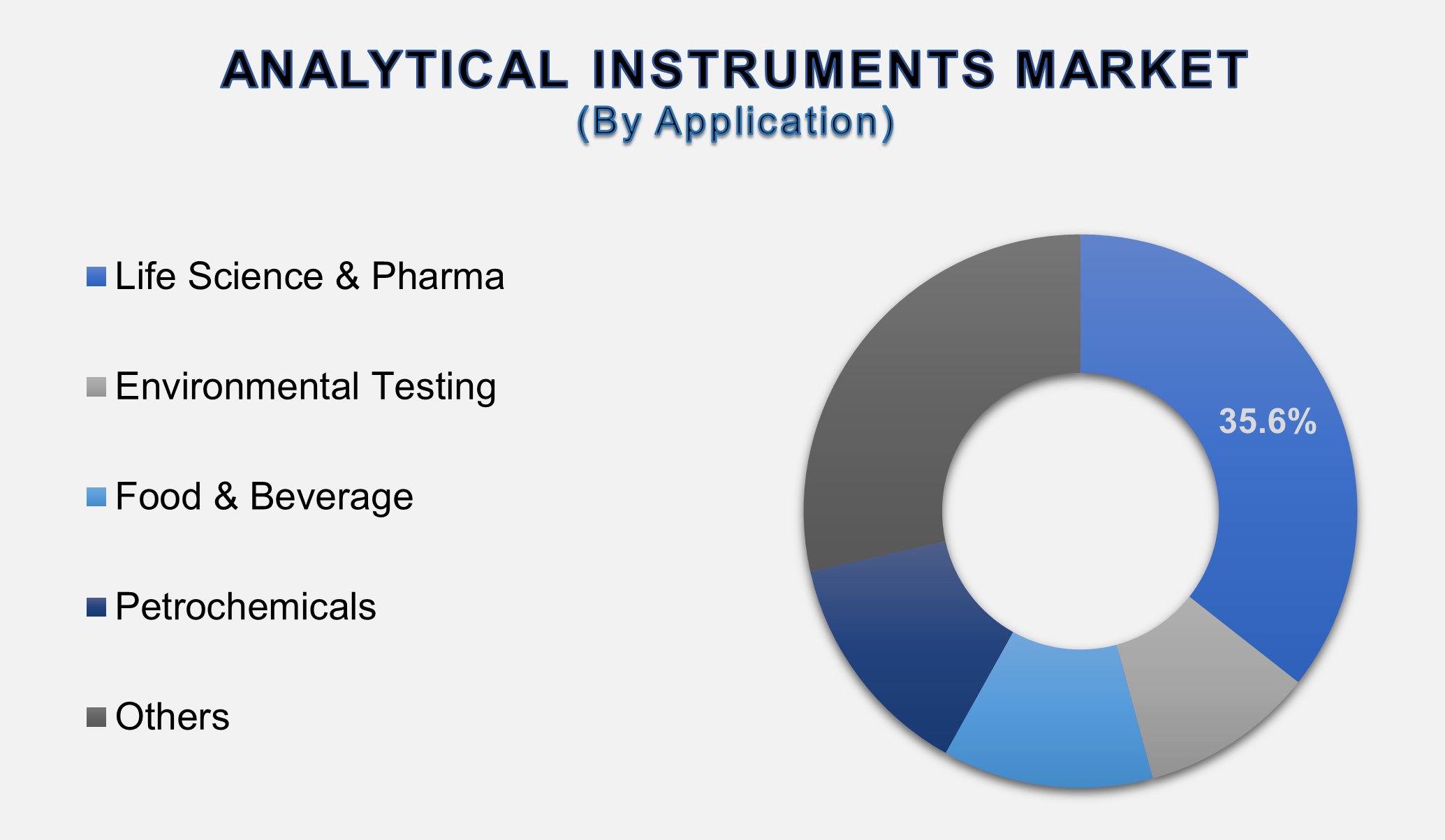 ANALYTICAL INSTRUMENTS MARKET
(By Application)

Life Science & Pharma
Environmental Testing
Food & Beverage
Petrochemicals
Others

35.6%